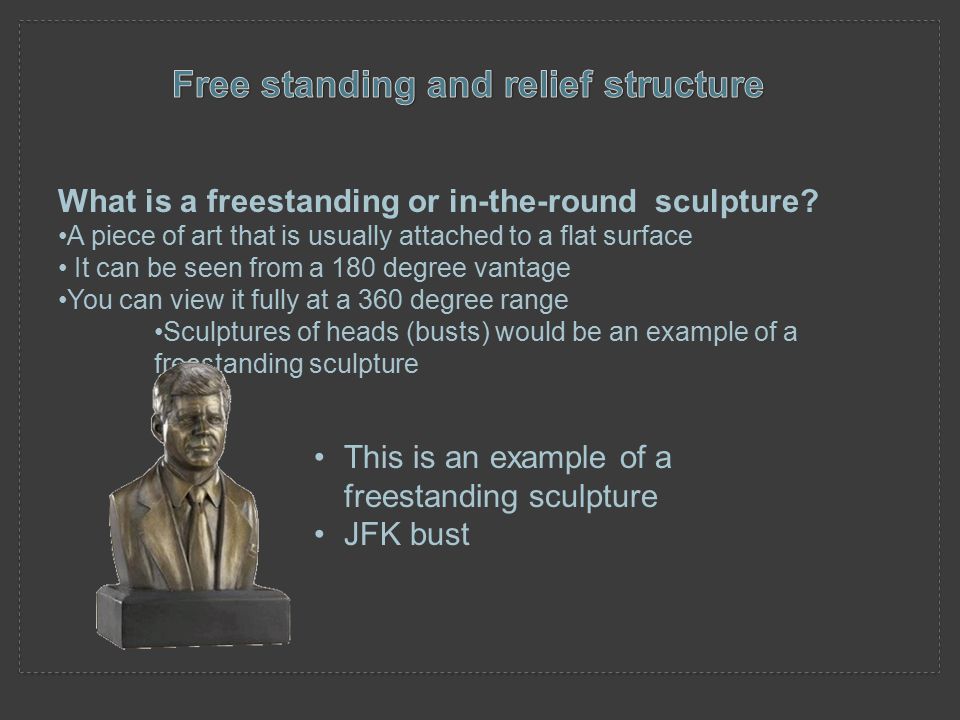 Free standing and relief structure

What is a freestanding or in-the-round sculpture?
•A piece of art that is usually attached to a flat surface
• It can be seen from a 180 degree vantage
•You can view it fully at a 360 degree range
•Sculptures of heads (busts) would be an example of a freestanding sculpture

• This is an example of a freestanding sculpture
• JFK bust